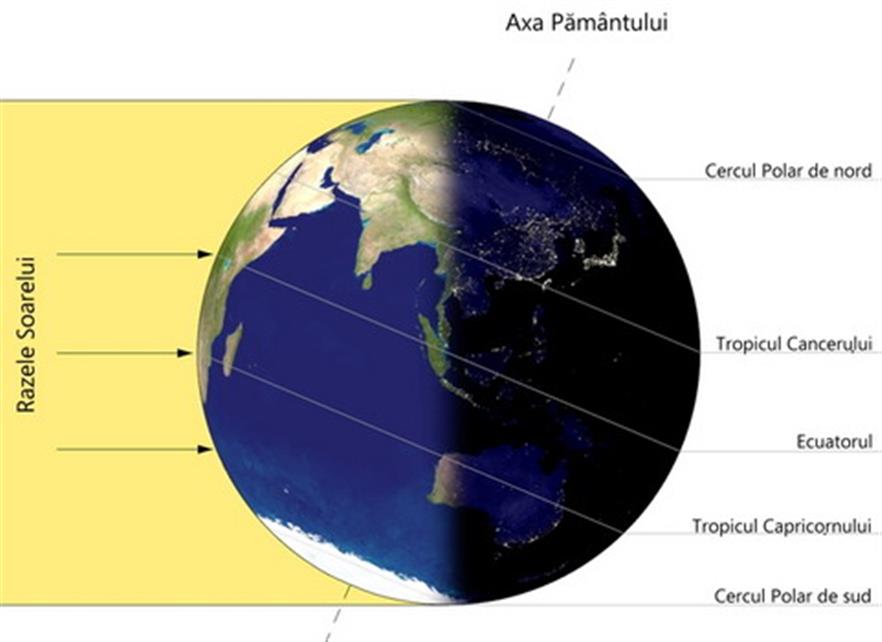 Axa Pământului

Razele Soarelui

Cercul Polar de nord

Tropicul Cancerului

Ecuatorul

Tropicul Capricornului

Cercul Polar de sud